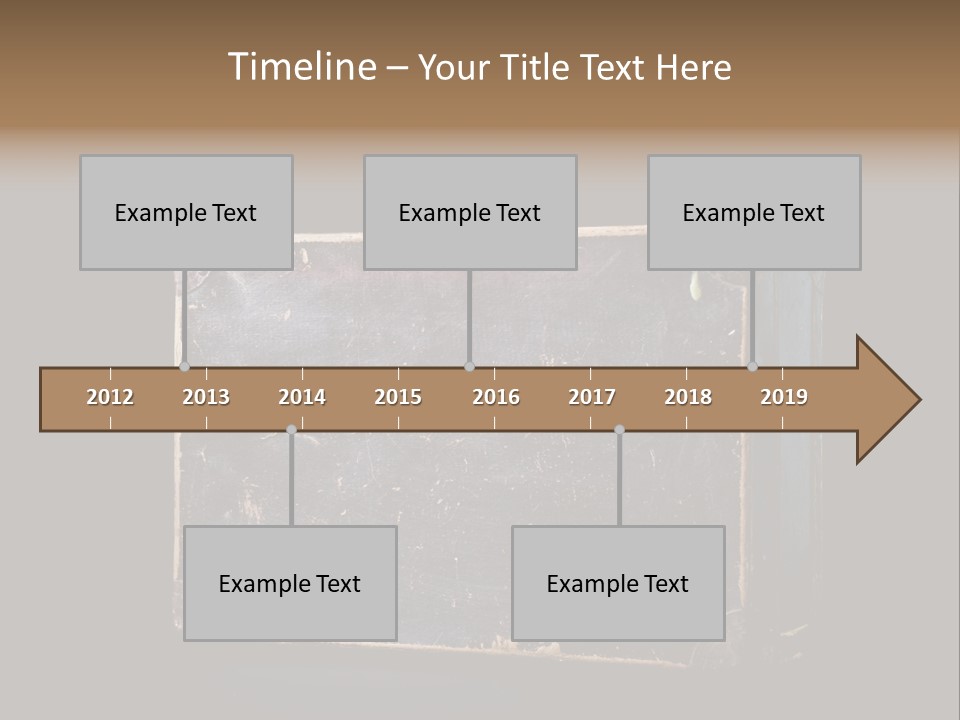 Timeline – Your Title Text Here

Example Text

Example Text

Example Text

2012 2013 2014 2015 2016 2017 2018 2019

Example Text

Example Text